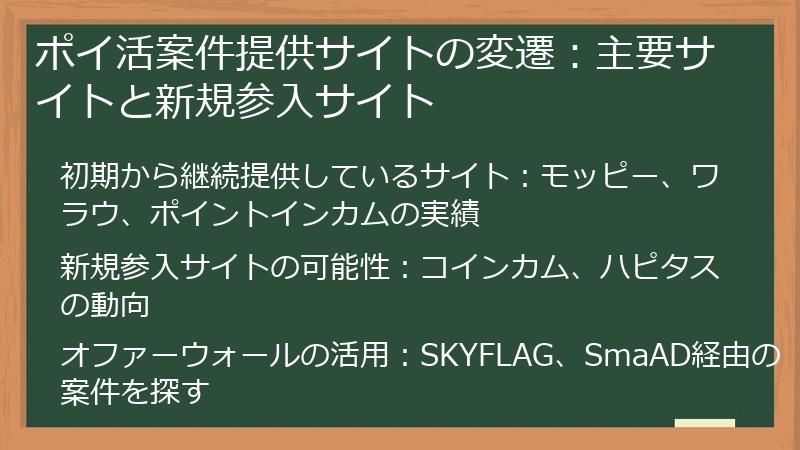 ポイ活案件提供サイトの変遷：主要サイトと新規参入サイト

初期から継続提供しているサイト：モッピー、ワラウ、ポイントインカムの実績

新規参入サイトの可能性：コインカム、ハピタスの動向

オファーウォールの活用：SKYFLAG、SmaAD経由の案件を探す